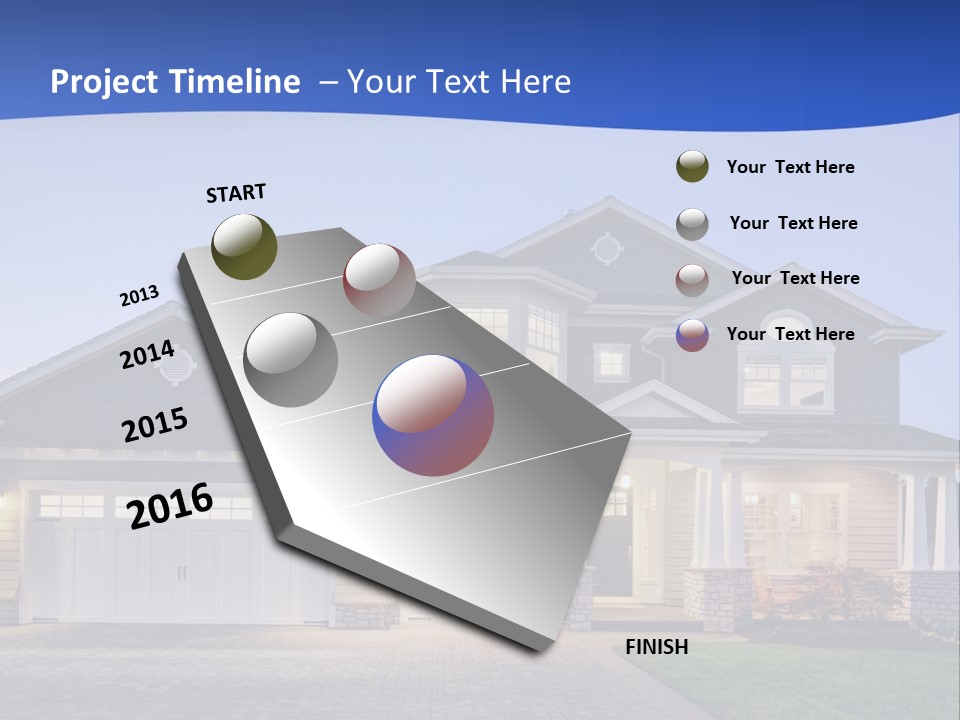 Project Timeline – Your Text Here

START

2013

2014

2015

2016

FINISH

Your Text Here

Your Text Here

Your Text Here

Your Text Here